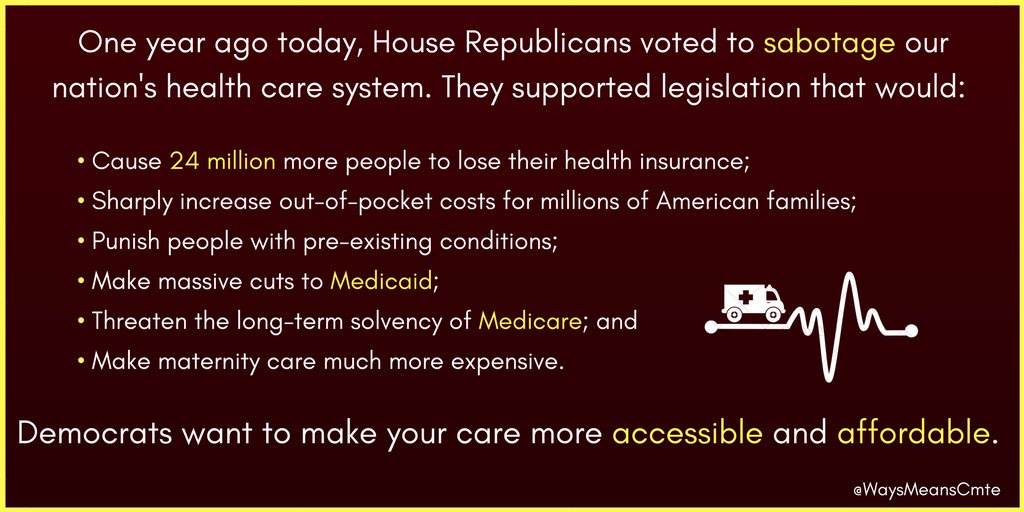 One year ago today, House Republicans voted to sabotage our nation's health care system. They supported legislation that would:

• Cause 24 million more people to lose their health insurance;
• Sharply increase out-of-pocket costs for millions of American families;
• Punish people with pre-existing conditions;
• Make massive cuts to Medicaid;
• Threaten the long-term solvency of Medicare; and
• Make maternity care much more expensive.

Democrats want to make your care more accessible and affordable.

@WaysMeansCmte